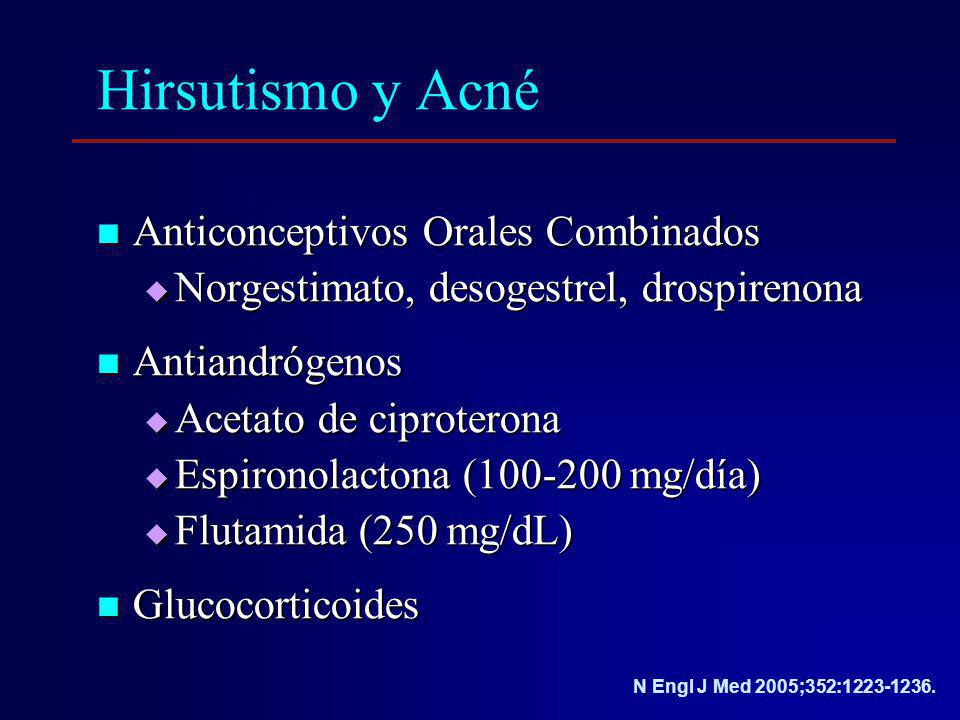 Hirsutismo y Acné

Anticonceptivos Orales Combinados
Norgestimato, desogestrel, drospirenona

Antiandrógenos
Acetato de ciproterona
Espironolactona (100-200 mg/día)
Flutamida (250 mg/dL)

Glucocorticoides

N Engl J Med 2005;352:1223-1236.